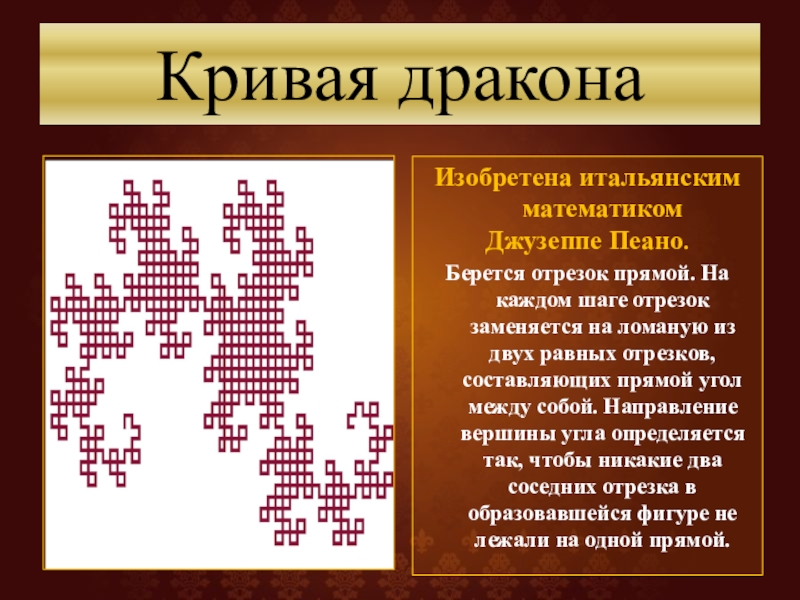 Кривая дракона

Изобретена итальянским математиком Джузеппе Пеано.

Берется отрезок прямой. На каждом шаге отрезок заменяется на ломаную из двух равных отрезков, составляющих прямой угол между собой. Направление вершины угла определяется так, чтобы никакие два соседних отрезка в образовавшейся фигуре не лежали на одной прямой.